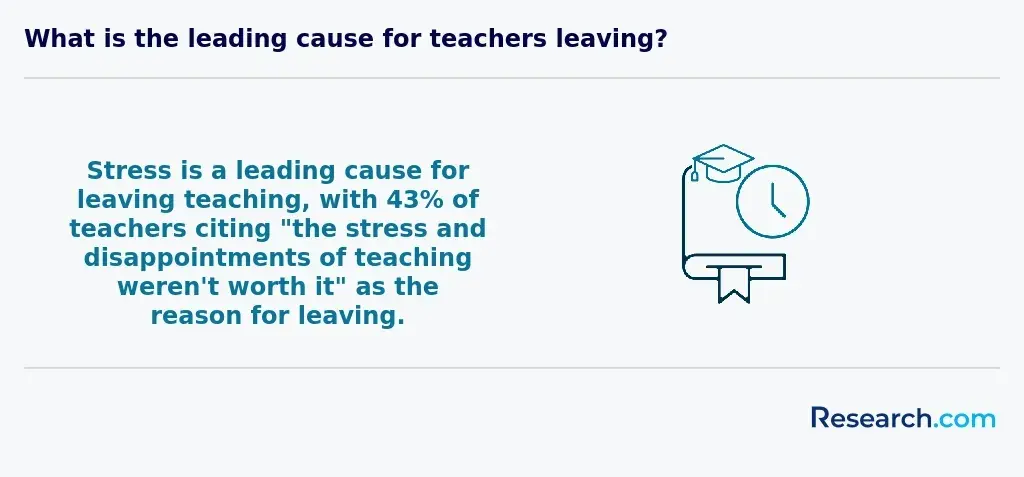 What is the leading cause for teachers leaving?

Stress is a leading cause for leaving teaching, with 43% of teachers citing "the stress and disappointments of teaching weren't worth it" as the reason for leaving.

Research.com